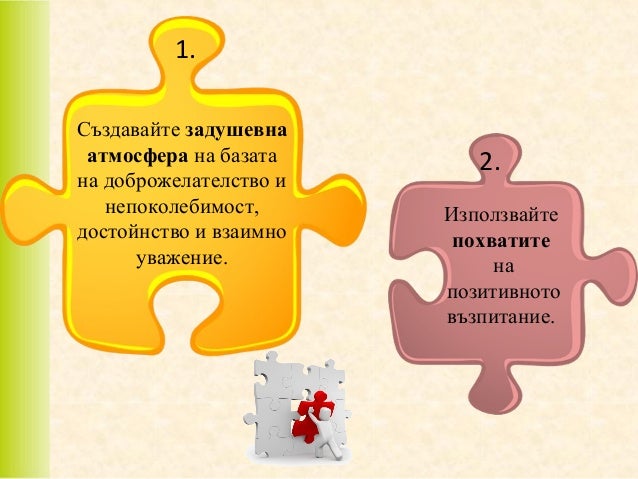 1.

Създавайте задушевна атмосфера на базата на доброжелателство и непоколебимост, достойнство и взаимно уважение.

2.

Използвайте похватите на позитивното възпитание.